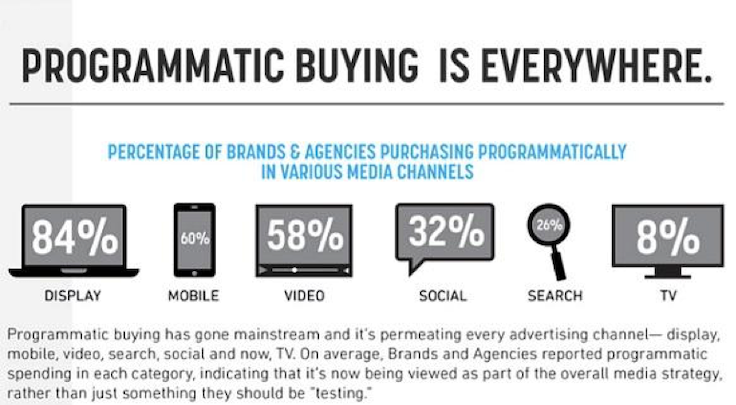 PROGRAMMATIC BUYING IS EVERYWHERE.

PERCENTAGE OF BRANDS & AGENCIES PURCHASING PROGRAMMATICALLY IN VARIOUS MEDIA CHANNELS

84%
DISPLAY

60%
MOBILE

58%
VIDEO

32%
SOCIAL

26%
SEARCH

8%
TV

Programmatic buying has gone mainstream and it's permeating every advertising channel— display, mobile, video, search, social and now, TV. On average, Brands and Agencies reported programmatic spending in each category, indicating that it's now being viewed as part of the overall media strategy, rather than just something they should be "testing."